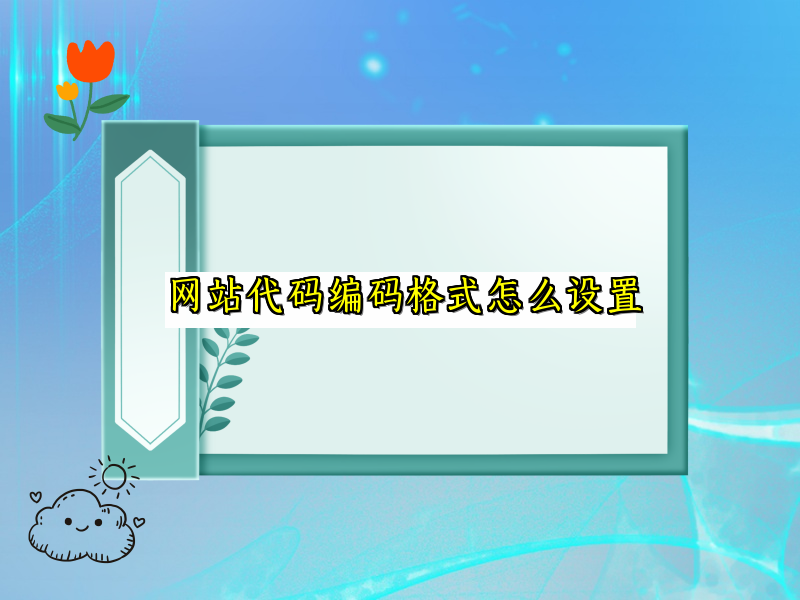 网站代码编码格式怎么设置